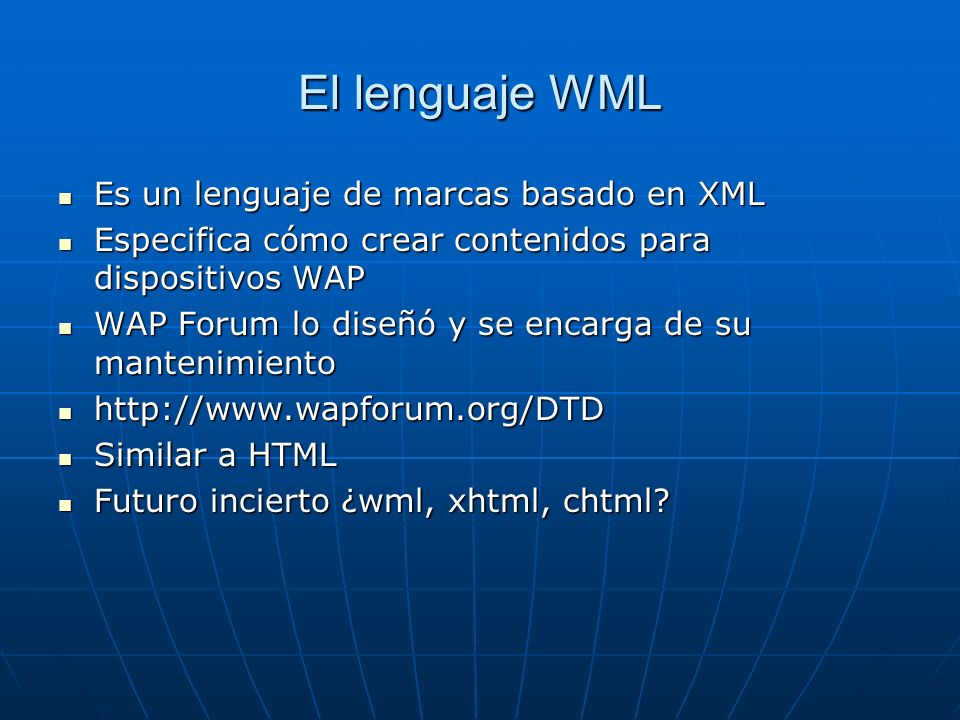 El lenguaje WML

- Es un lenguaje de marcas basado en XML
- Especifica cómo crear contenidos para dispositivos WAP
- WAP Forum lo diseñó y se encarga de su mantenimiento
- http://www.wapforum.org/DTD
- Similar a HTML
- Futuro incierto ¿wml, xhtml, chtml?